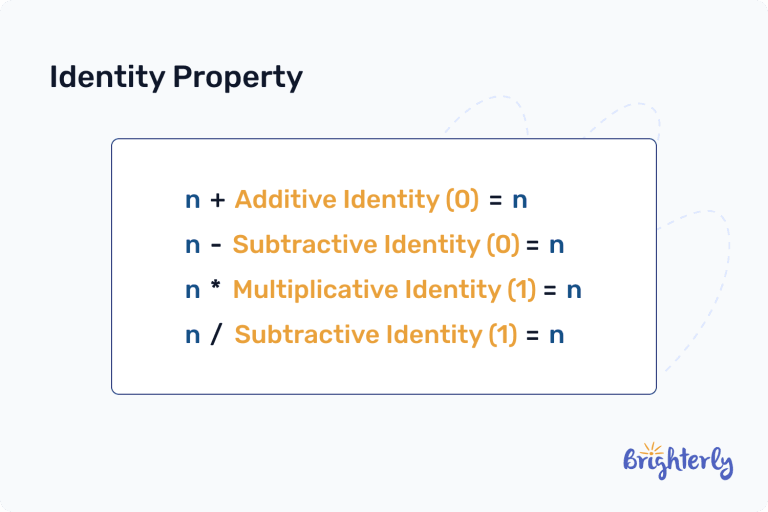 Identity Property

n + Additive Identity (0) = n

n - Subtractive Identity (0) = n

n * Multiplicative Identity (1) = n

n / Subtractive Identity (1) = n

Brighterly